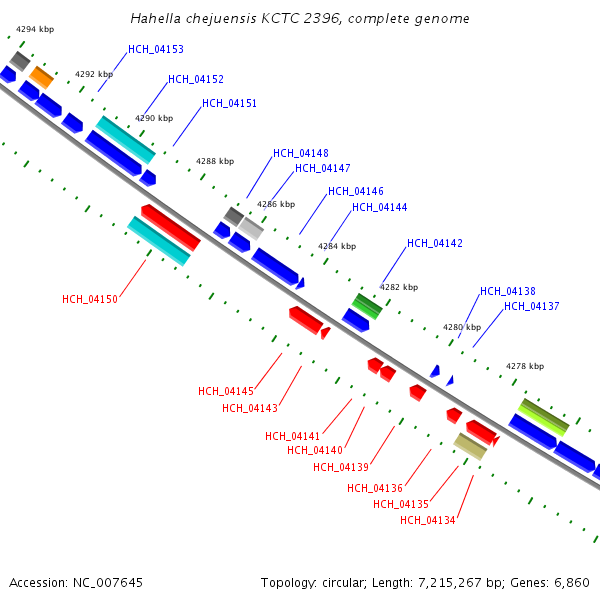 Hahella chejuensis KCTC 2396, complete genome

4294 kbp
HCH_04153
4292 kbp
HCH_04152
HCH_04151
4290 kbp
4288 kbp
HCH_04148
HCH_04147
4286 kbp
HCH_04146
HCH_04144
4284 kbp
HCH_04142
4282 kbp
HCH_04138
HCH_04137
4280 kbp
4278 kbp
HCH_04150
HCH_04145
HCH_04143
HCH_04141
HCH_04140
HCH_04139
HCH_04136
HCH_04135
HCH_04134

Accession: NC_007645
Topology: circular; Length: 7,215,267 bp; Genes: 6,860